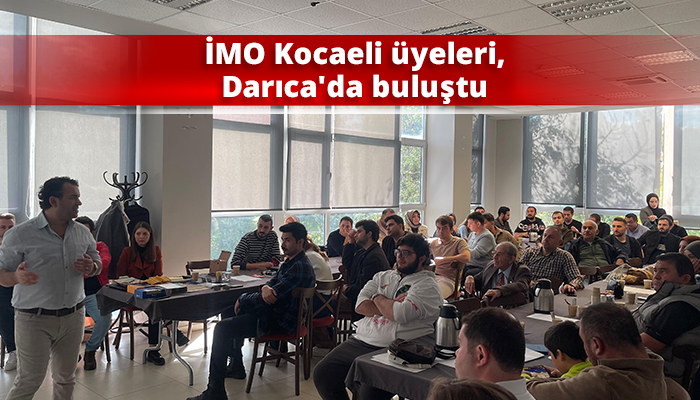 İMO Kocaeli üyeleri, Darıca'da buluştu